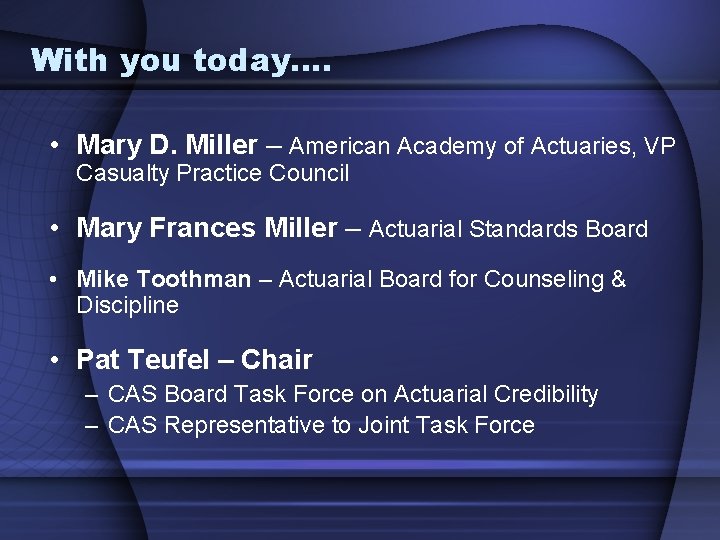 With you today….

• Mary D. Miller – American Academy of Actuaries, VP Casualty Practice Council

• Mary Frances Miller – Actuarial Standards Board

• Mike Toothman – Actuarial Board for Counseling & Discipline

• Pat Teufel – Chair
– CAS Board Task Force on Actuarial Credibility
– CAS Representative to Joint Task Force